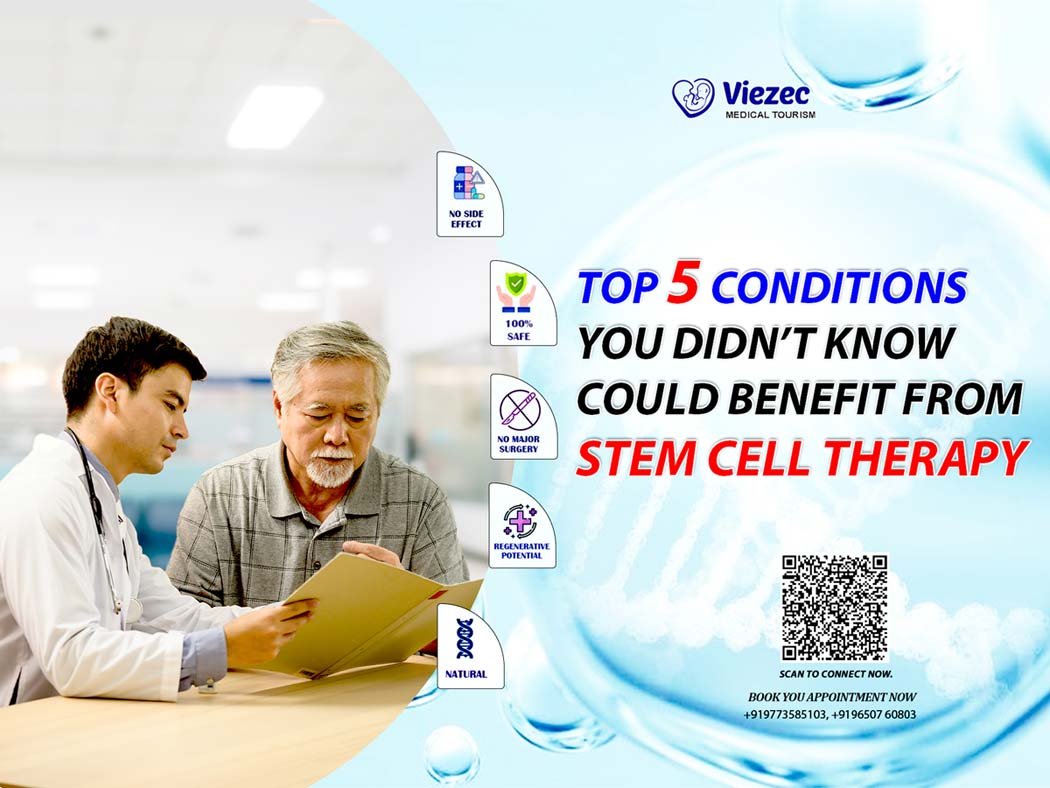 Viezec
MEDICAL TOURISM

NO SIDE EFFECT

100% SAFE

NO MAJOR SURGERY

REGENERATIVE POTENTIAL

NATURAL

TOP 5 CONDITIONS YOU DIDN'T KNOW COULD BENEFIT FROM STEM CELL THERAPY

SCAN TO CONNECT NOW.

BOOK YOU APPOINTMENT NOW
+919773585103, +9196507 60803